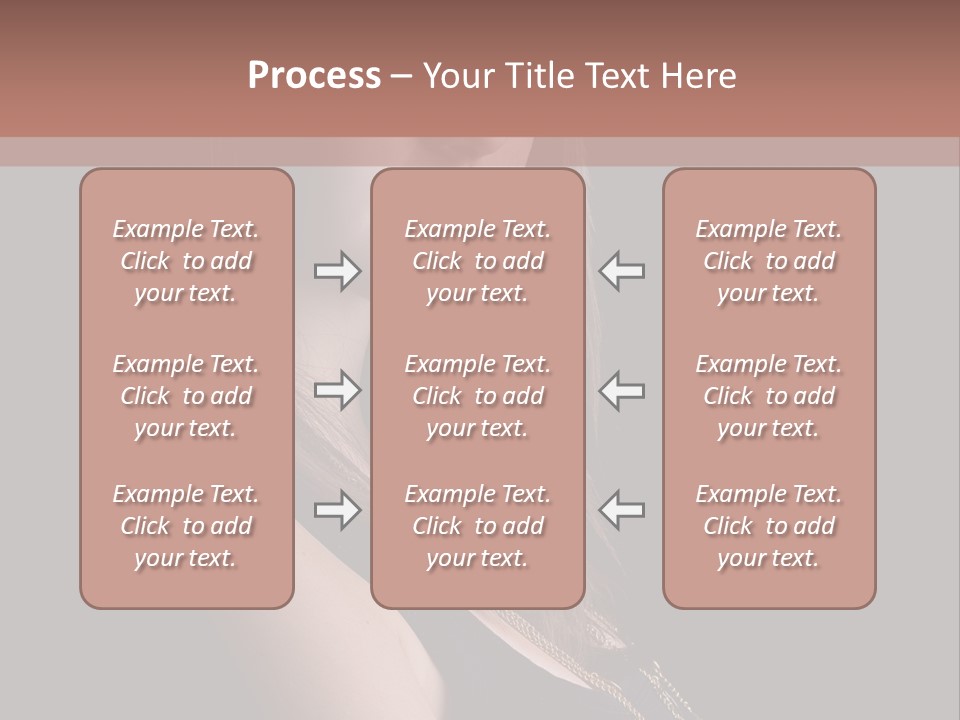 Process – Your Title Text Here

Example Text. Click to add your text.

Example Text. Click to add your text.

Example Text. Click to add your text.

Example Text. Click to add your text.

Example Text. Click to add your text.

Example Text. Click to add your text.

Example Text. Click to add your text.

Example Text. Click to add your text.

Example Text. Click to add your text.